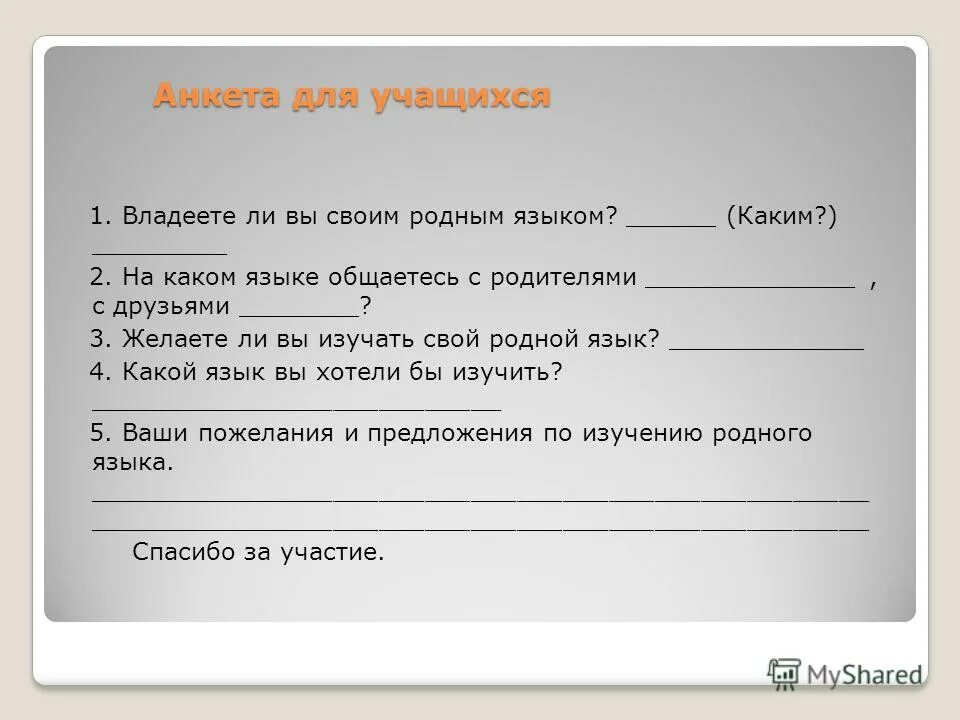 Анкета для учащихся

1. Владеете ли вы своим родным языком? ______ (Каким?) _________

2. На каком языке общаетесь с родителями ______________ , с друзьями ________?

3. Желаете ли вы изучать свой родной язык? _____________

4. Какой язык вы хотели бы изучить? ___________________________

5. Ваши пожелания и предложения по изучению родного языка. ____________________________________________________ ____________________________________________________

Спасибо за участие.

MyShared